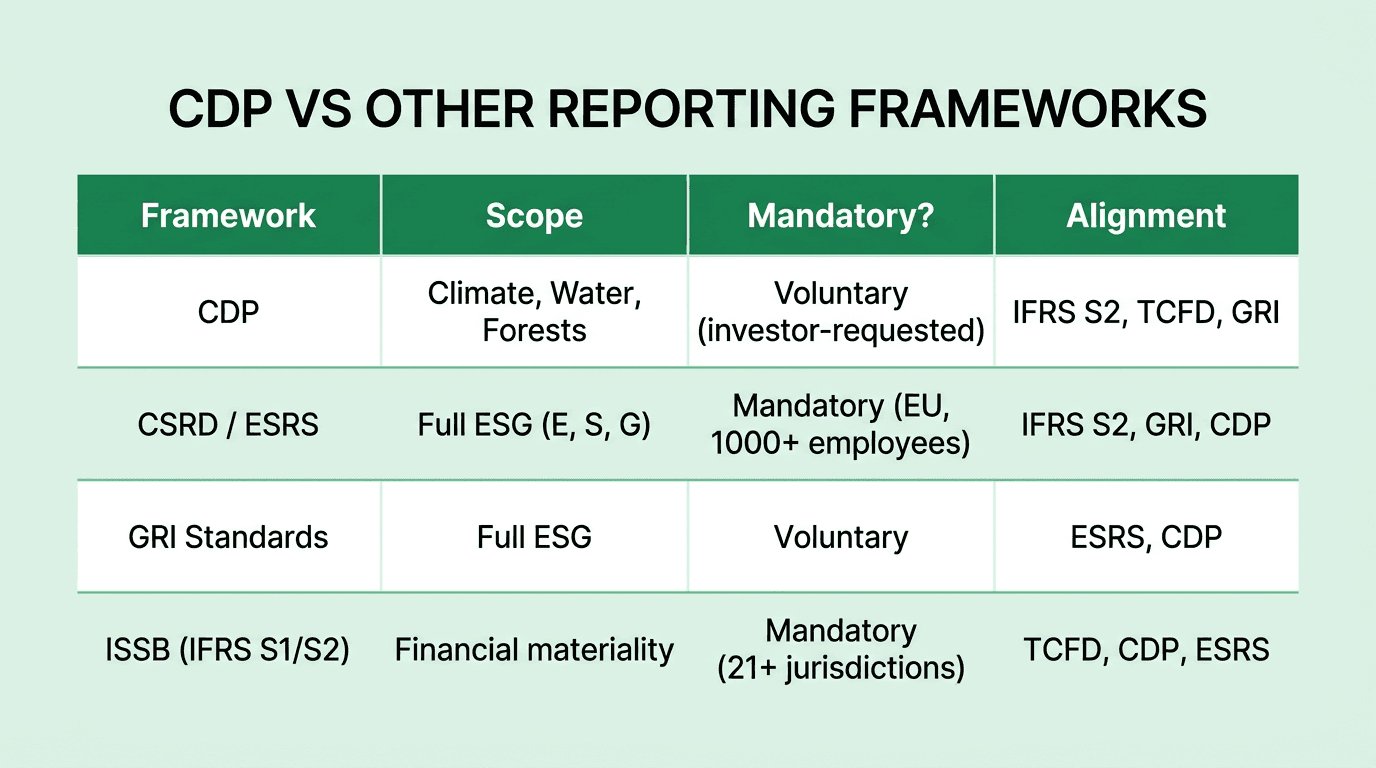 CDP VS OTHER REPORTING FRAMEWORKS

| Framework | Scope | Mandatory? | Alignment |
|---|---|---|---|
| CDP | Climate, Water, Forests | Voluntary (investor-requested) | IFRS S2, TCFD, GRI |
| CSRD / ESRS | Full ESG (E, S, G) | Mandatory (EU, 1000+ employees) | IFRS S2, GRI, CDP |
| GRI Standards | Full ESG | Voluntary | ESRS, CDP |
| ISSB (IFRS S1/S2) | Financial materiality | Mandatory (21+ jurisdictions) | TCFD, CDP, ESRS |